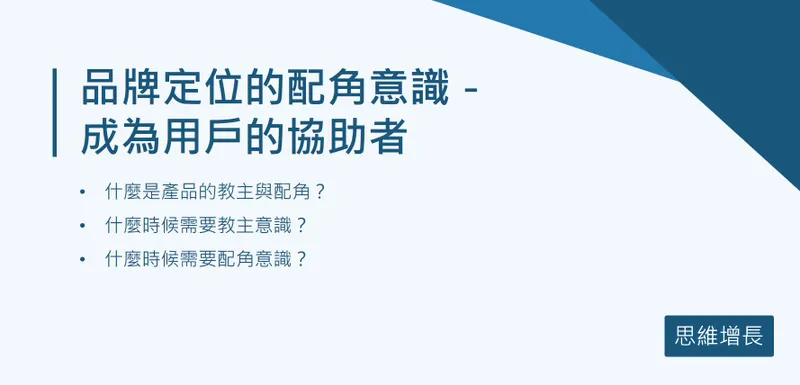 品牌定位的配角意識 -
成為用戶的協助者

• 什麼是產品的教主與配角？
• 什麼時候需要教主意識？
• 什麼時候需要配角意識？

思維增長